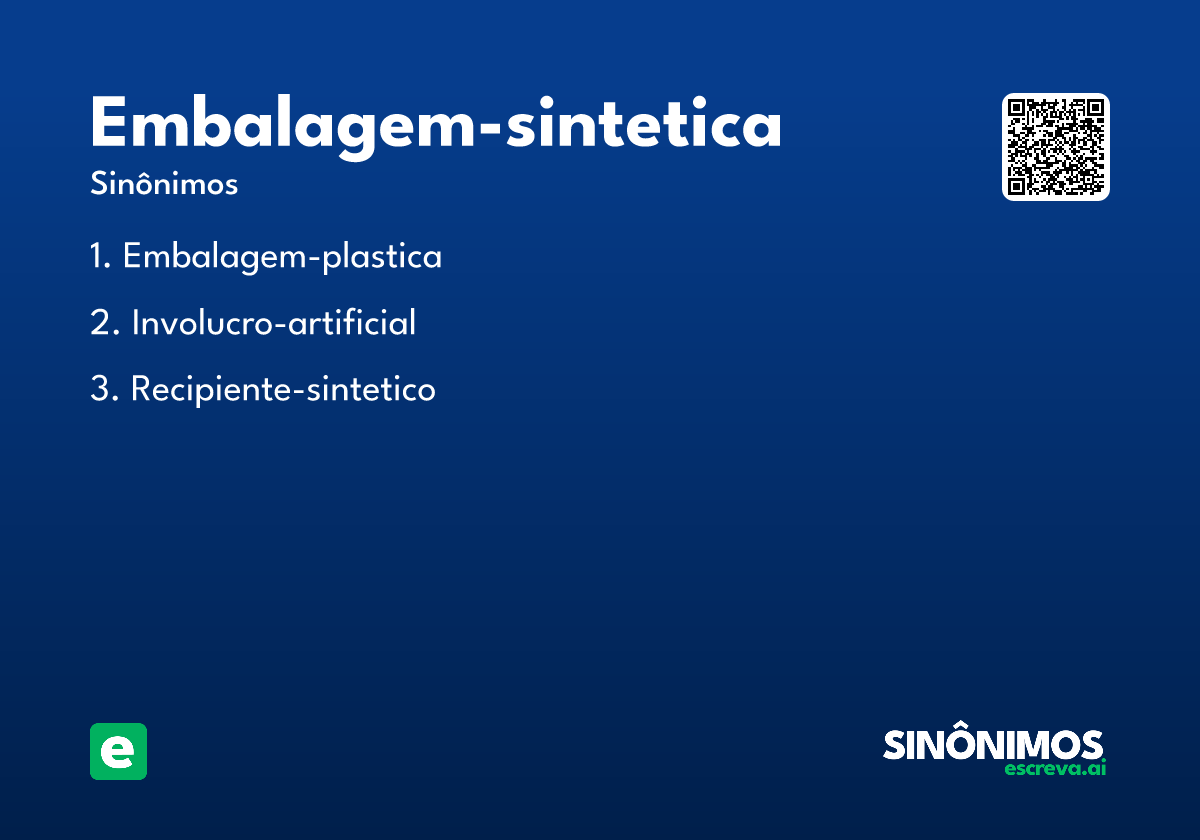 Embalagem-sintetica

Sinônimos

1. Embalagem-plastica

2. Involucro-artificial

3. Recipiente-sintetico

e

SINÔNIMOS
escreva.ai